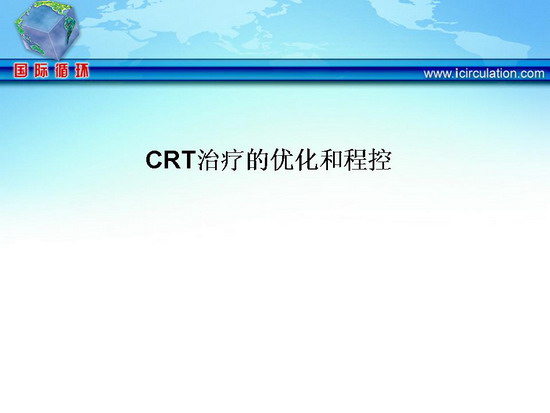 国际循环

www.icirculation.com

CRT治疗的优化和程控